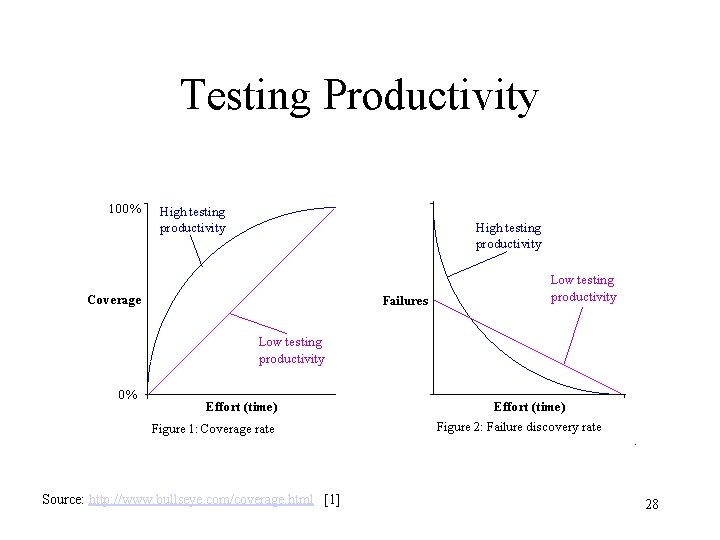 Testing Productivity

100%
High testing productivity
Coverage
Low testing productivity
0%
Effort (time)
Figure 1: Coverage rate

High testing productivity
Low testing productivity
Failures
Effort (time)
Figure 2: Failure discovery rate

Source: http://www.bullseye.com/coverage.html [1]

28